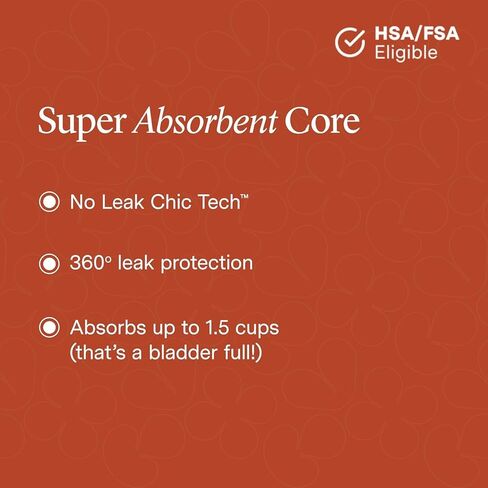 HSA/FSA
Eligible

Super Absorbent Core

No Leak Chic Tech™

360° leak protection

Absorbs up to 1.5 cups
(that's a bladder full!)